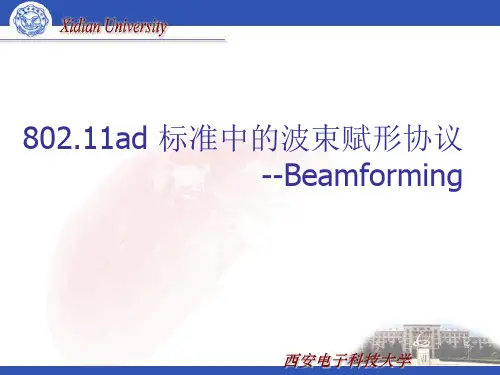 Xidian University

802.11ad 标准中的波束赋形协议
--Beamforming

西安电子科技大学